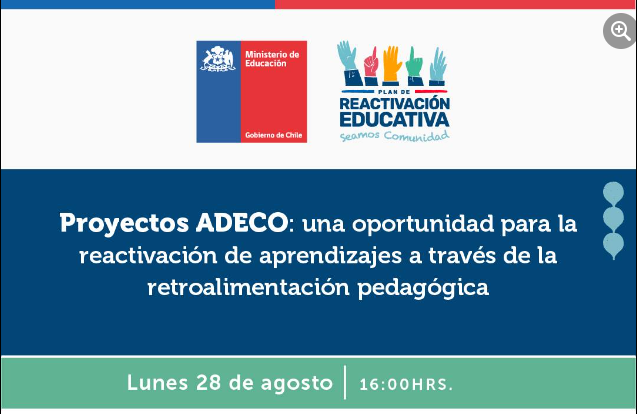 Ministerio de Educación

Gobierno de Chile

PLAN DE
REACTIVACIÓN EDUCATIVA
Seamos Comunidad

Proyectos ADECO: una oportunidad para la reactivación de aprendizajes a través de la retroalimentación pedagógica

Lunes 28 de agosto | 16:00HRS.